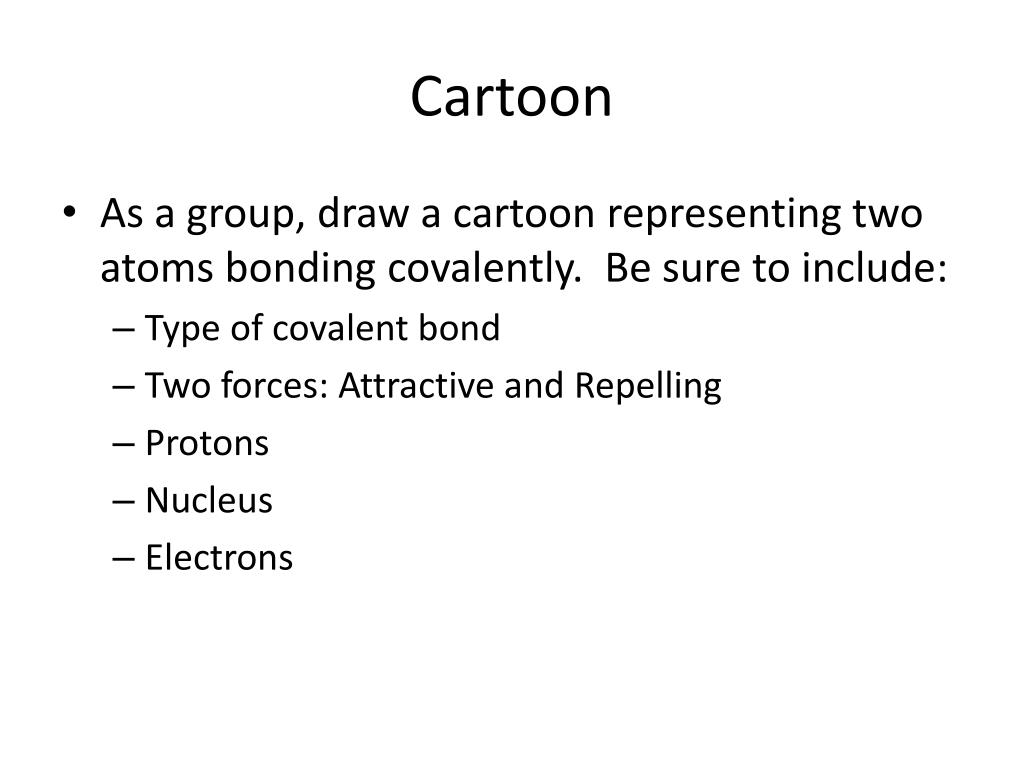 Cartoon

• As a group, draw a cartoon representing two atoms bonding covalently.  Be sure to include:
– Type of covalent bond
– Two forces: Attractive and Repelling
– Protons
– Nucleus
– Electrons